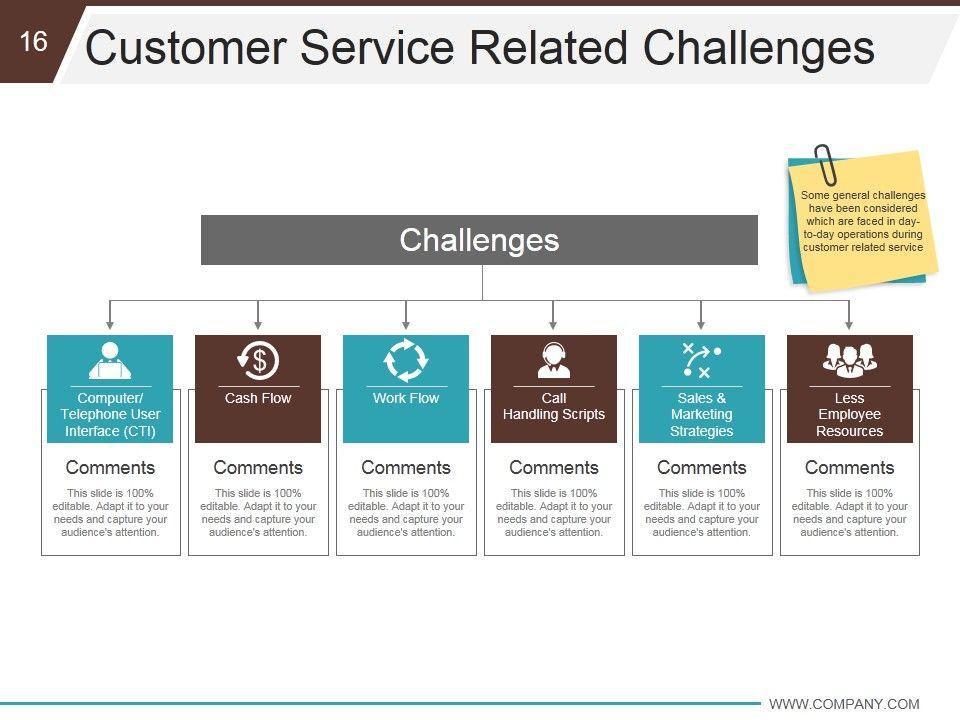 16

Customer Service Related Challenges

Some general challenges have been considered which are faced in day-to-day operations during customer related service

Challenges

Computer/ Telephone User Interface (CTI)

Comments

This slide is 100% editable. Adapt it to your needs and capture your audience's attention.

Cash Flow

Comments

This slide is 100% editable. Adapt it to your needs and capture your audience's attention.

Work Flow

Comments

This slide is 100% editable. Adapt it to your needs and capture your audience's attention.

Call Handling Scripts

Comments

This slide is 100% editable. Adapt it to your needs and capture your audience's attention.

Sales & Marketing Strategies

Comments

This slide is 100% editable. Adapt it to your needs and capture your audience's attention.

Less Employee Resources

Comments

This slide is 100% editable. Adapt it to your needs and capture your audience's attention.

WWW.COMPANY.COM